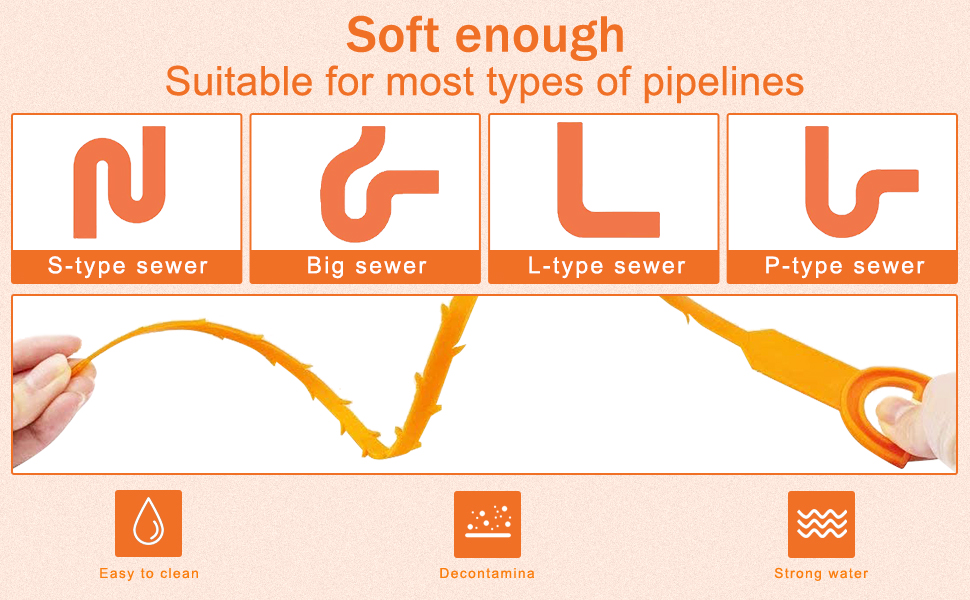 Soft enough
Suitable for most types of pipelines

S-type sewer

Big sewer

L-type sewer

P-type sewer

Easy to clean

Decontamina

Strong water